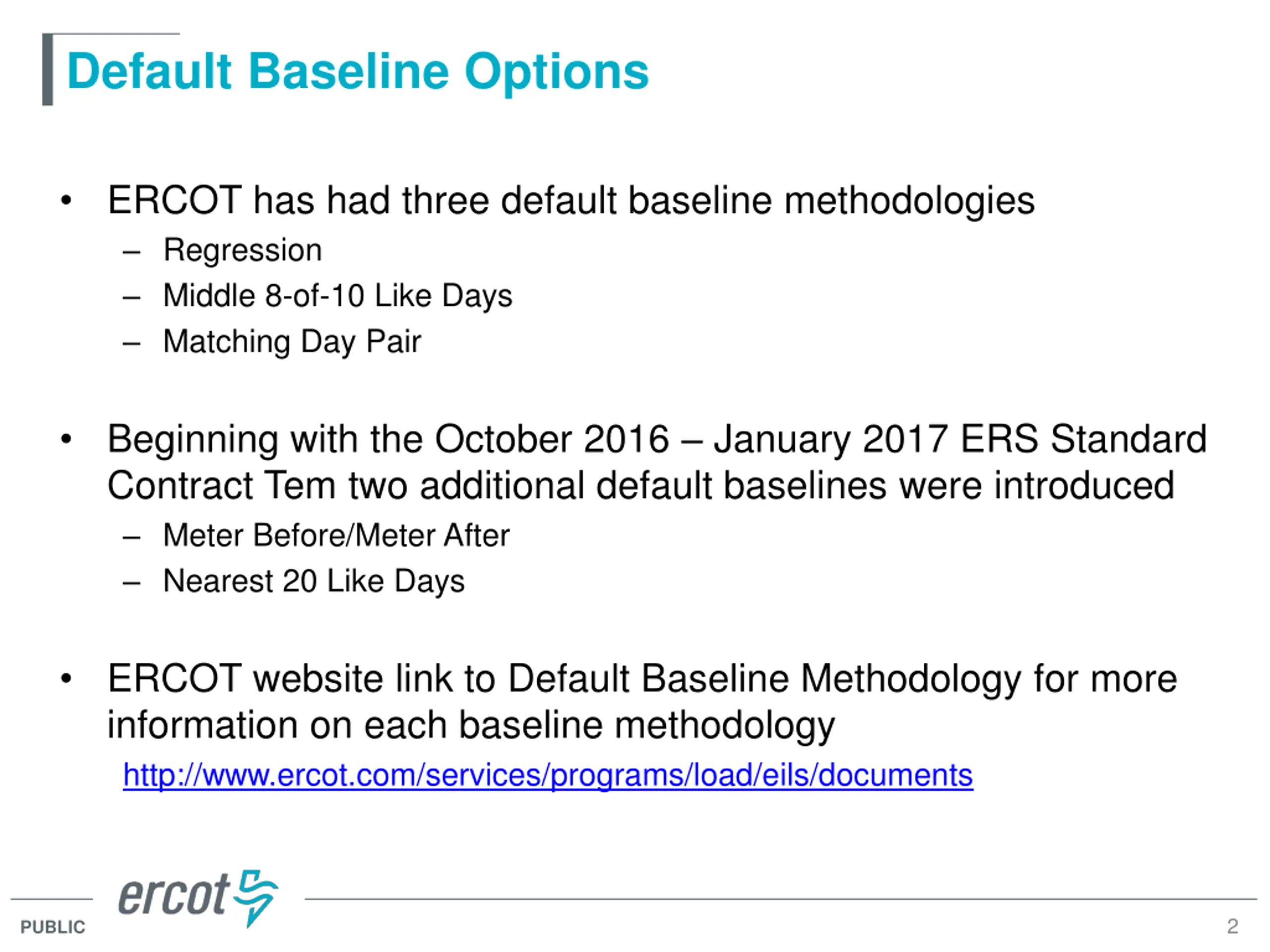 Default Baseline Options

• ERCOT has had three default baseline methodologies
– Regression
– Middle 8-of-10 Like Days
– Matching Day Pair

• Beginning with the October 2016 – January 2017 ERS Standard Contract Tem two additional default baselines were introduced
– Meter Before/Meter After
– Nearest 20 Like Days

• ERCOT website link to Default Baseline Methodology for more information on each baseline methodology
http://www.ercot.com/services/programs/load/eils/documents

ercot

PUBLIC

2